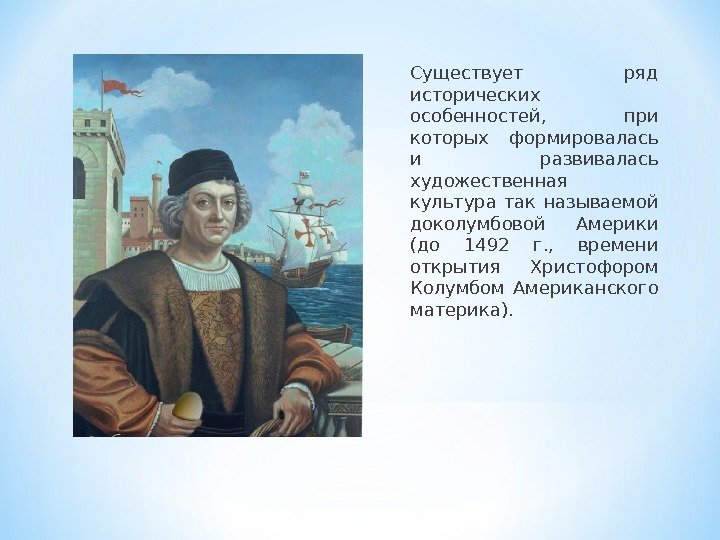 Существует ряд исторических особенностей, при которых формировалась и развивалась художественная культура так называемой доколумбовой Америки (до 1492 г., времени открытия Христофором Колумбом Американского материка).